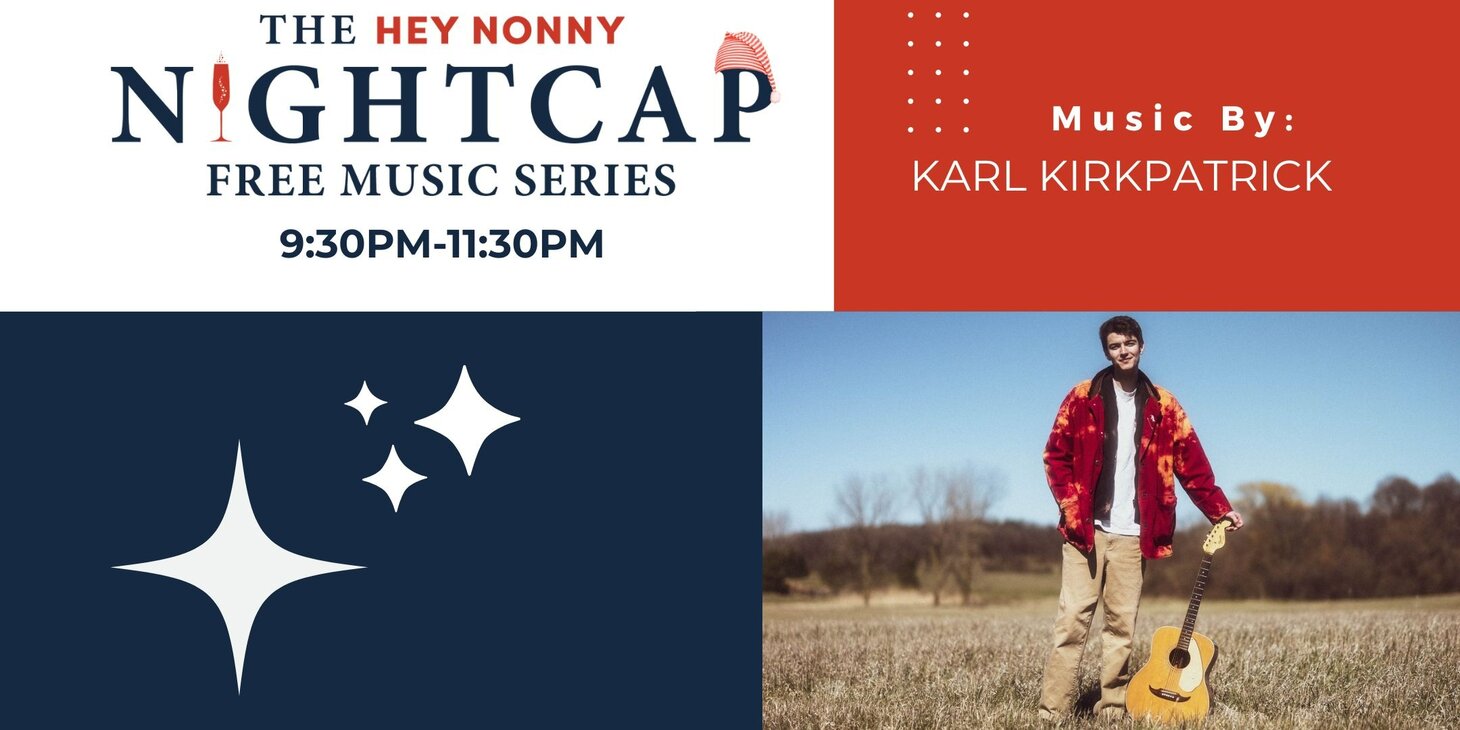 THE HEY NONNY
NIGHTCAP
FREE MUSIC SERIES
9:30PM-11:30PM

Music By:
KARL KIRKPATRICK